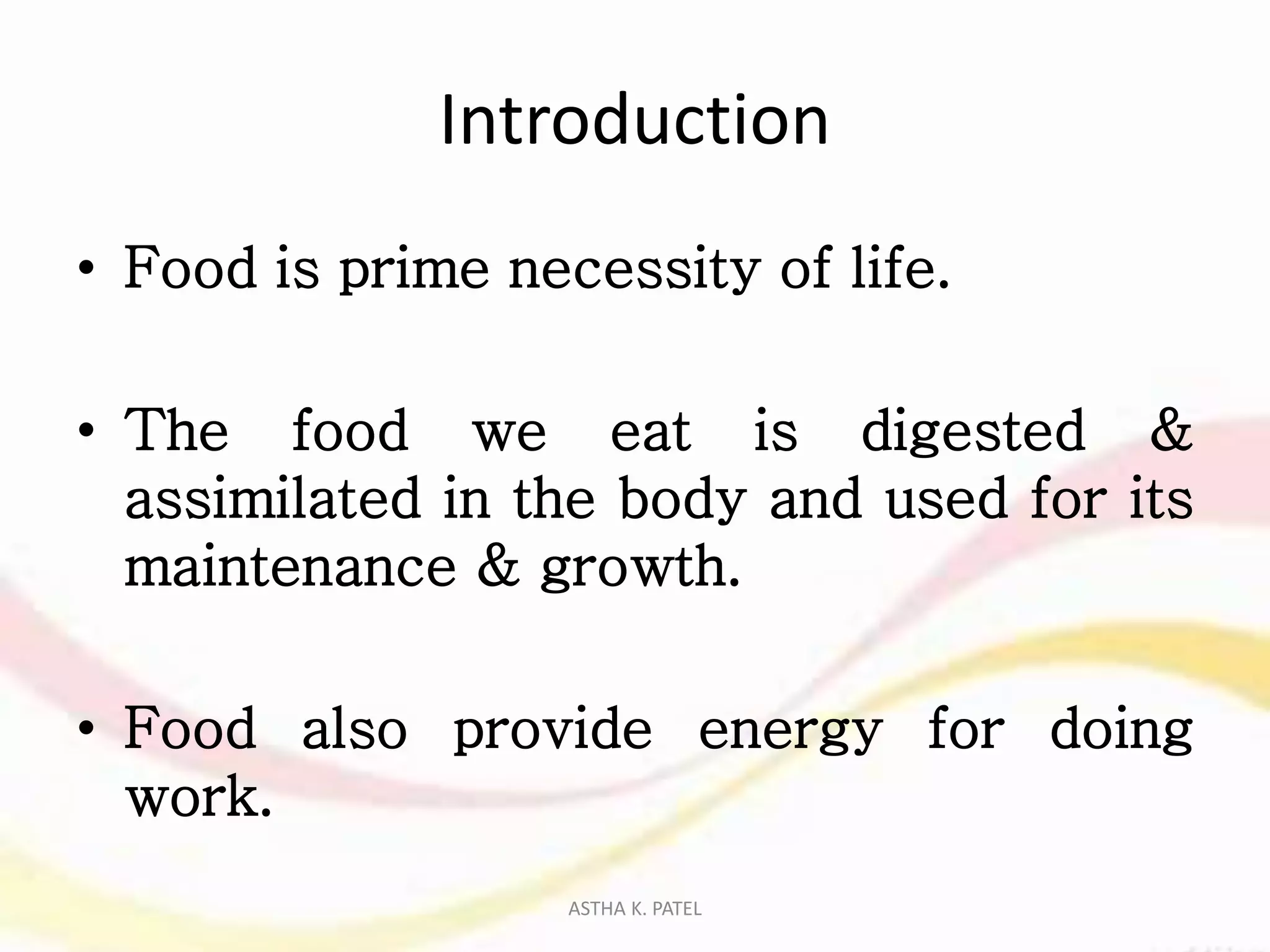 Introduction

• Food is prime necessity of life.

• The food we eat is digested & assimilated in the body and used for its maintenance & growth.

• Food also provide energy for doing work.

ASTHA K. PATEL